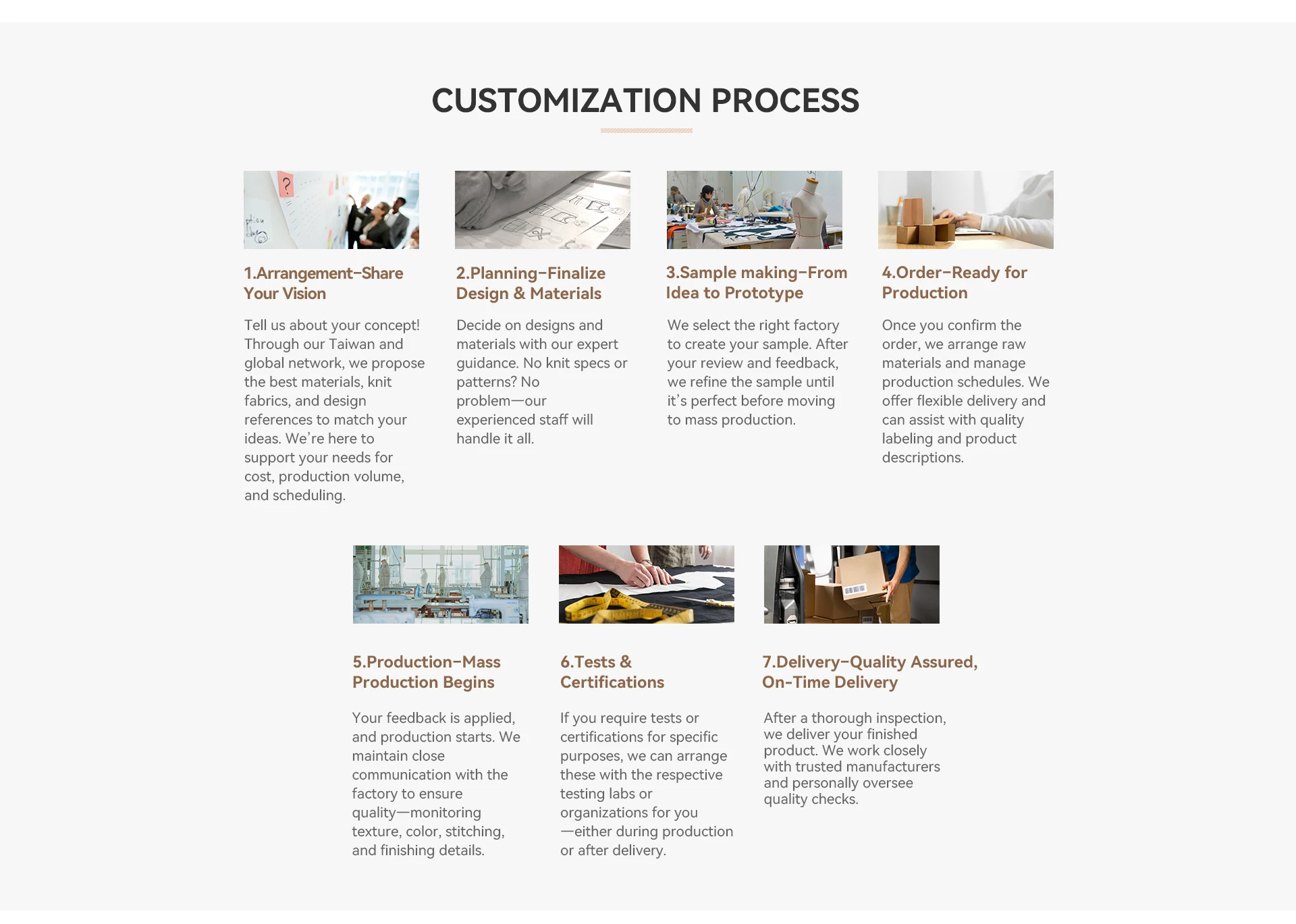 CUSTOMIZATION PROCESS

1.Arrangement–Share Your Vision

Tell us about your concept! Through our Taiwan and global network, we propose the best materials, knit fabrics, and design references to match your ideas. We're here to support your needs for cost, production volume, and scheduling.

2.Planning–Finalize Design & Materials

Decide on designs and materials with our expert guidance. No knit specs or patterns? No problem—our experienced staff will handle it all.

3.Sample making–From Idea to Prototype

We select the right factory to create your sample. After your review and feedback, we refine the sample until it's perfect before moving to mass production.

4.Order–Ready for Production

Once you confirm the order, we arrange raw materials and manage production schedules. We offer flexible delivery and can assist with quality labeling and product descriptions.

5.Production–Mass Production Begins

Your feedback is applied, and production starts. We maintain close communication with the factory to ensure quality—monitoring texture, color, stitching, and finishing details.

6.Tests & Certifications

If you require tests or certifications for specific purposes, we can arrange these with the respective testing labs or organizations for you —either during production or after delivery.

7.Delivery–Quality Assured, On-Time Delivery

After a thorough inspection, we deliver your finished product. We work closely with trusted manufacturers and personally oversee quality checks.